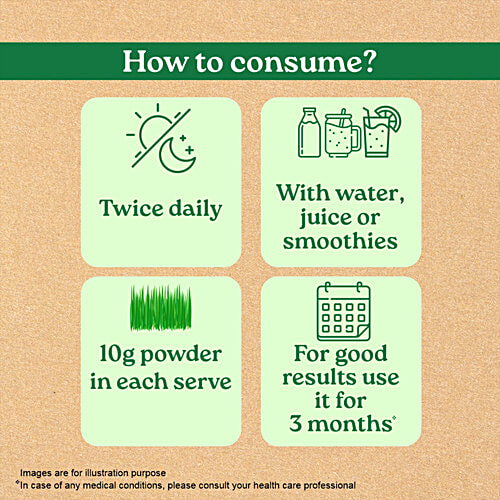 How to consume?

Twice daily

With water, juice or smoothies

10g powder in each serve

For good results use it for 3 months*

Images are for illustration purpose
*In case of any medical conditions, please consult your health care professional